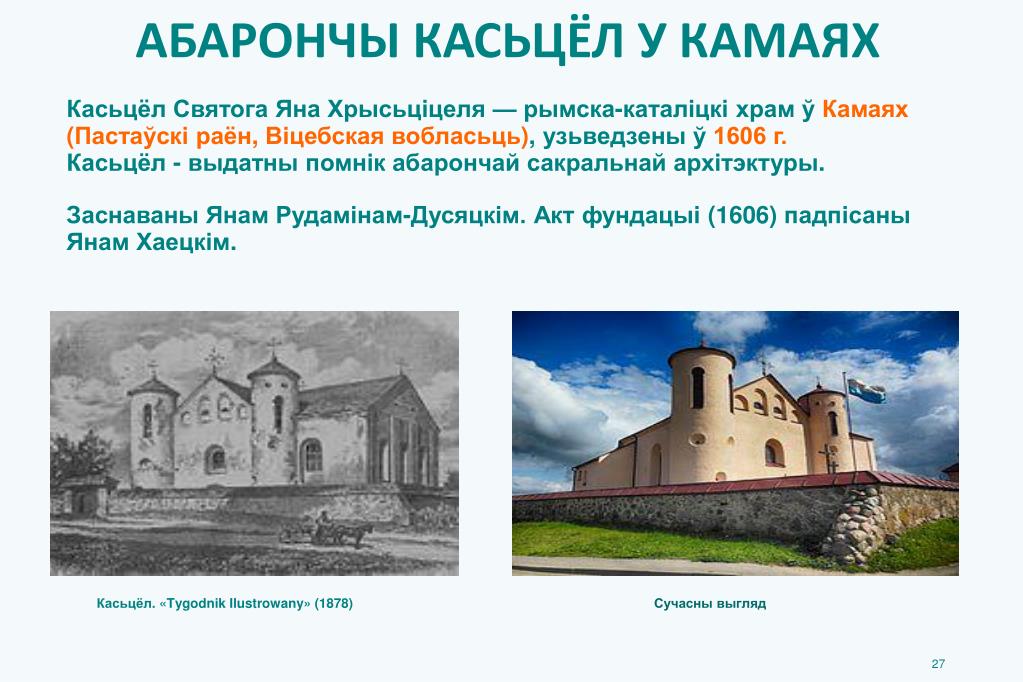 АБАРОНЧЫ КАСЬЦЁЛ У КАМАЯХ

Касьцёл Святога Яна Хрысьціцеля — рымска-каталіцкі храм ў Камаях (Пастаўскі раён, Віцебская вобласьць), узьведзены ў 1606 г.
Касьцёл - выдатны помнік абарончай сакральнай архітэктуры.

Заснаваны Янам Рудамінам-Дусяцкім. Акт фундацыі (1606) падпісаны Янам Хаецкім.

Касьцёл. «Tygodnik Ilustrowany» (1878)

Сучасны выгляд

27